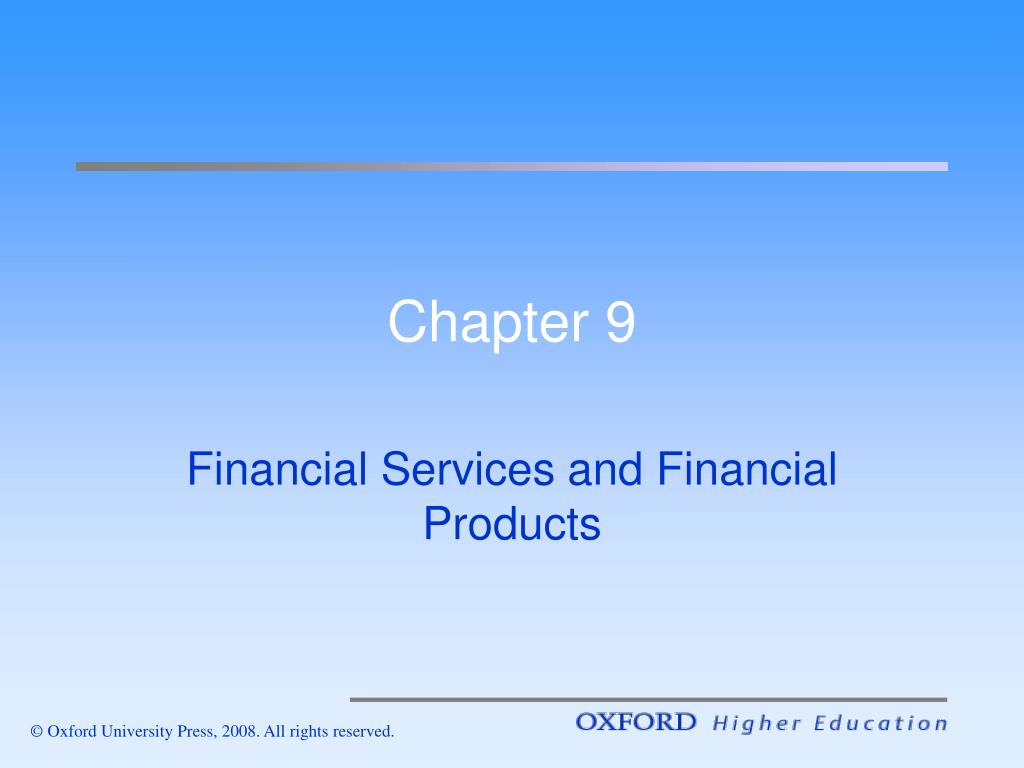 Chapter 9

Financial Services and Financial Products

© Oxford University Press, 2008. All rights reserved.

OXFORD Higher Education